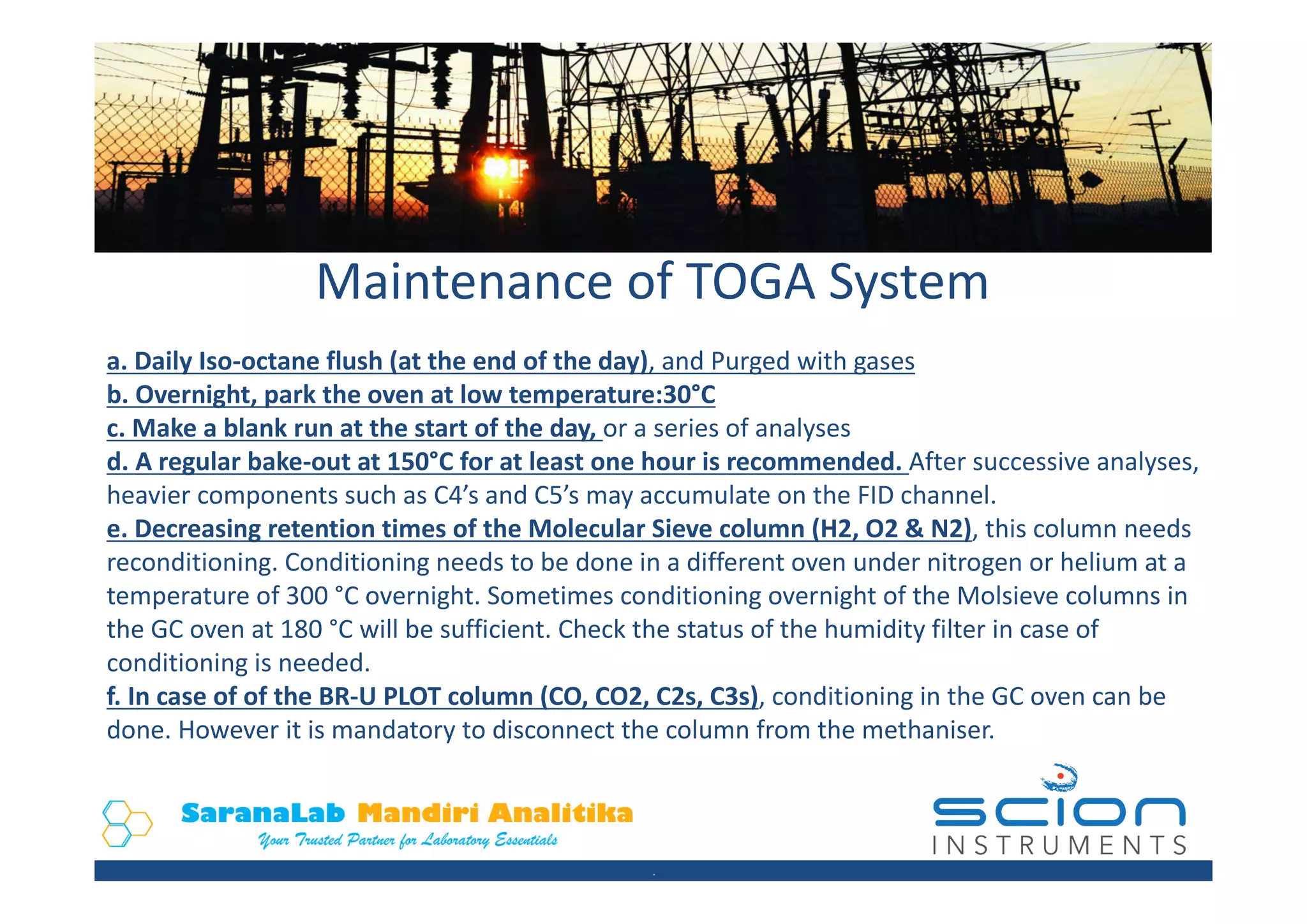 Maintenance of TOGA System

a. Daily Iso-octane flush (at the end of the day), and Purged with gases
b. Overnight, park the oven at low temperature:30°C
c. Make a blank run at the start of the day, or a series of analyses
d. A regular bake-out at 150°C for at least one hour is recommended. After successive analyses, heavier components such as C4's and C5's may accumulate on the FID channel.
e. Decreasing retention times of the Molecular Sieve column (H2, O2 & N2), this column needs reconditioning. Conditioning needs to be done in a different oven under nitrogen or helium at a temperature of 300 °C overnight. Sometimes conditioning overnight of the Molsieve columns in the GC oven at 180 °C will be sufficient. Check the status of the humidity filter in case of conditioning is needed.
f. In case of of the BR-U PLOT column (CO, CO2, C2s, C3s), conditioning in the GC oven can be done. However it is mandatory to disconnect the column from the methaniser.

SaranaLab Mandiri Analitika
Your Trusted Partner for Laboratory Essentials

SCION
INSTRUMENTS